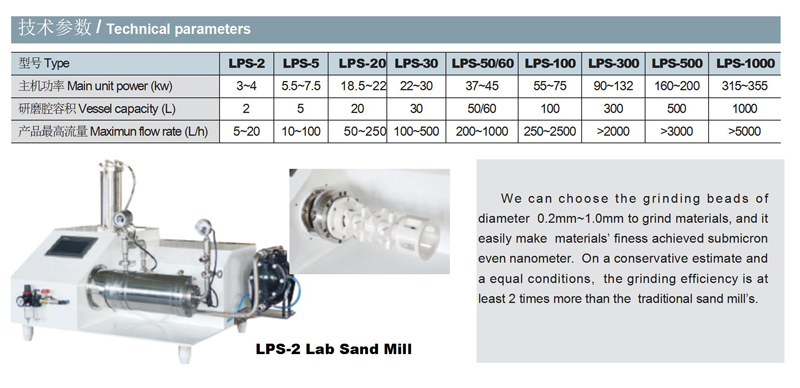 技术参数 / Technical parameters

| 型号 Type | LPS-2 | LPS-5 | LPS-20 | LPS-30 | LPS-50/60 | LPS-100 | LPS-300 | LPS-500 | LPS-1000 |
|---|---|---|---|---|---|---|---|---|---|
| 主机功率 Main unit power (kw) | 3~4 | 5.5~7.5 | 18.5~22 | 22~30 | 37~45 | 55~75 | 90~132 | 160~200 | 315~355 |
| 研磨腔容积 Vessel capacity (L) | 2 | 5 | 20 | 30 | 50/60 | 100 | 300 | 500 | 1000 |
| 产品最高流量 Maximun flow rate (L/h) | 5~20 | 10~100 | 50~250 | 100~500 | 200~1000 | 250~2500 | >2000 | >3000 | >5000 |

LPS-2 Lab Sand Mill

We can choose the grinding beads of diameter 0.2mm~1.0mm to grind materials, and it easily make materials' finess achieved submicron even nanometer. On a conservative estimate and a equal conditions, the grinding efficiency is at least 2 times more than the traditional sand mill's.